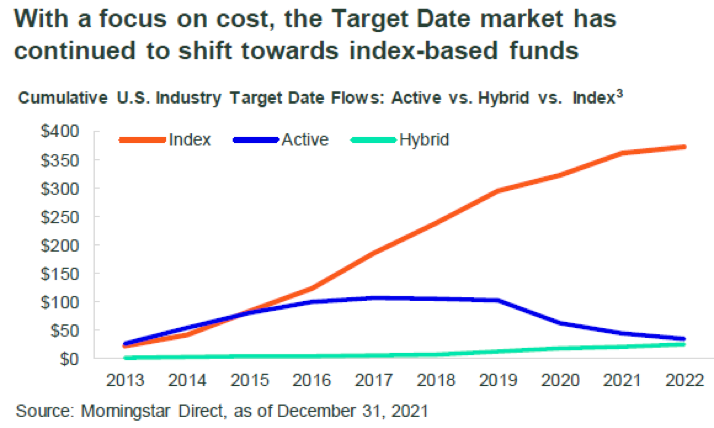 With a focus on cost, the Target Date market has continued to shift towards index-based funds

Cumulative U.S. Industry Target Date Flows: Active vs. Hybrid vs. Index$^3$

Index Active Hybrid

$400
$350
$300
$250
$200
$150
$100
$50
$0

2013 2014 2015 2016 2017 2018 2019 2020 2021 2022

Source: Morningstar Direct, as of December 31, 2021